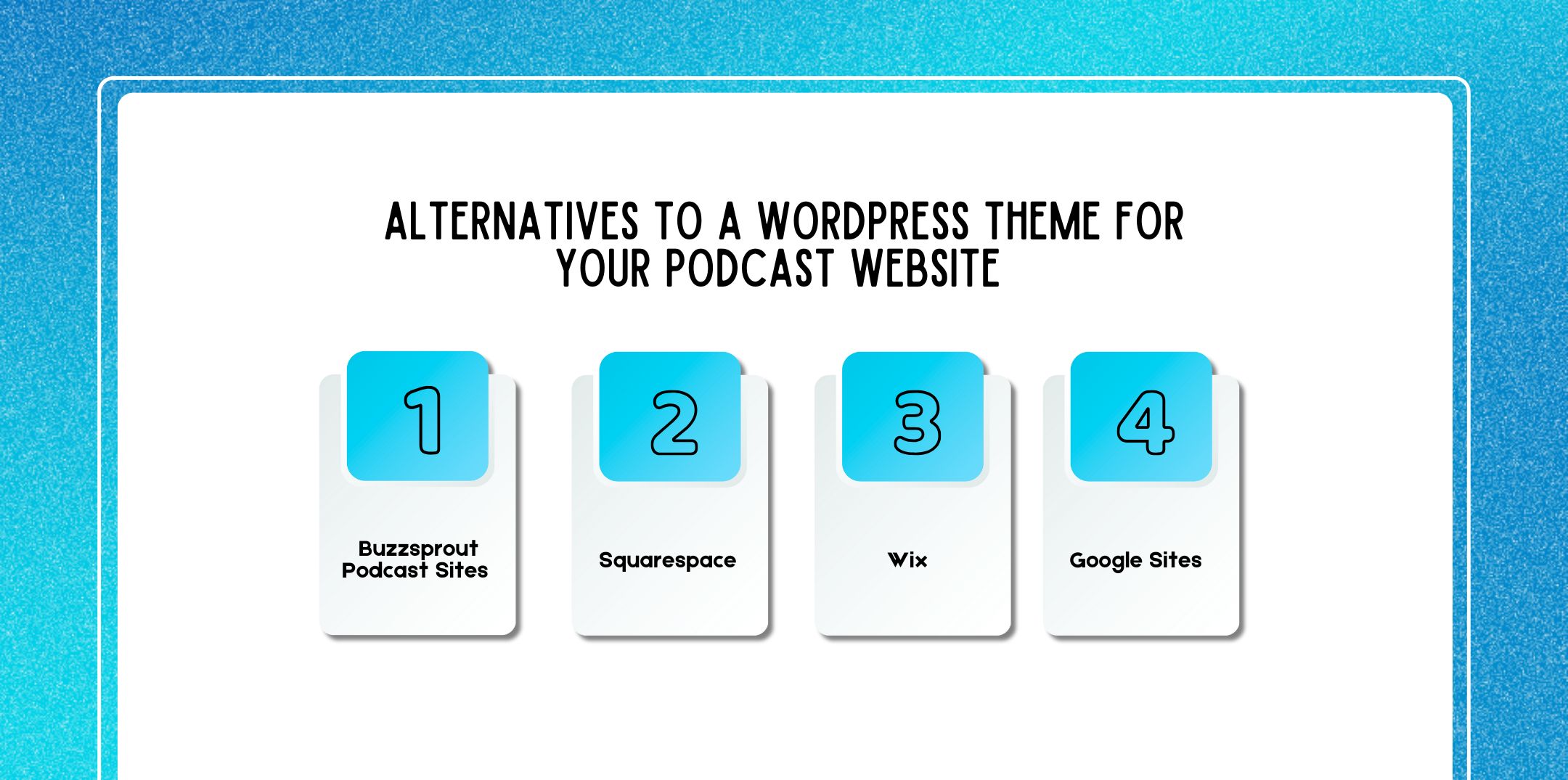 ALTERNATIVES TO A WORDPRESS THEME FOR YOUR PODCAST WEBSITE

1

Buzzsprout Podcast Sites

2

Squarespace

3

Wix

4

Google Sites